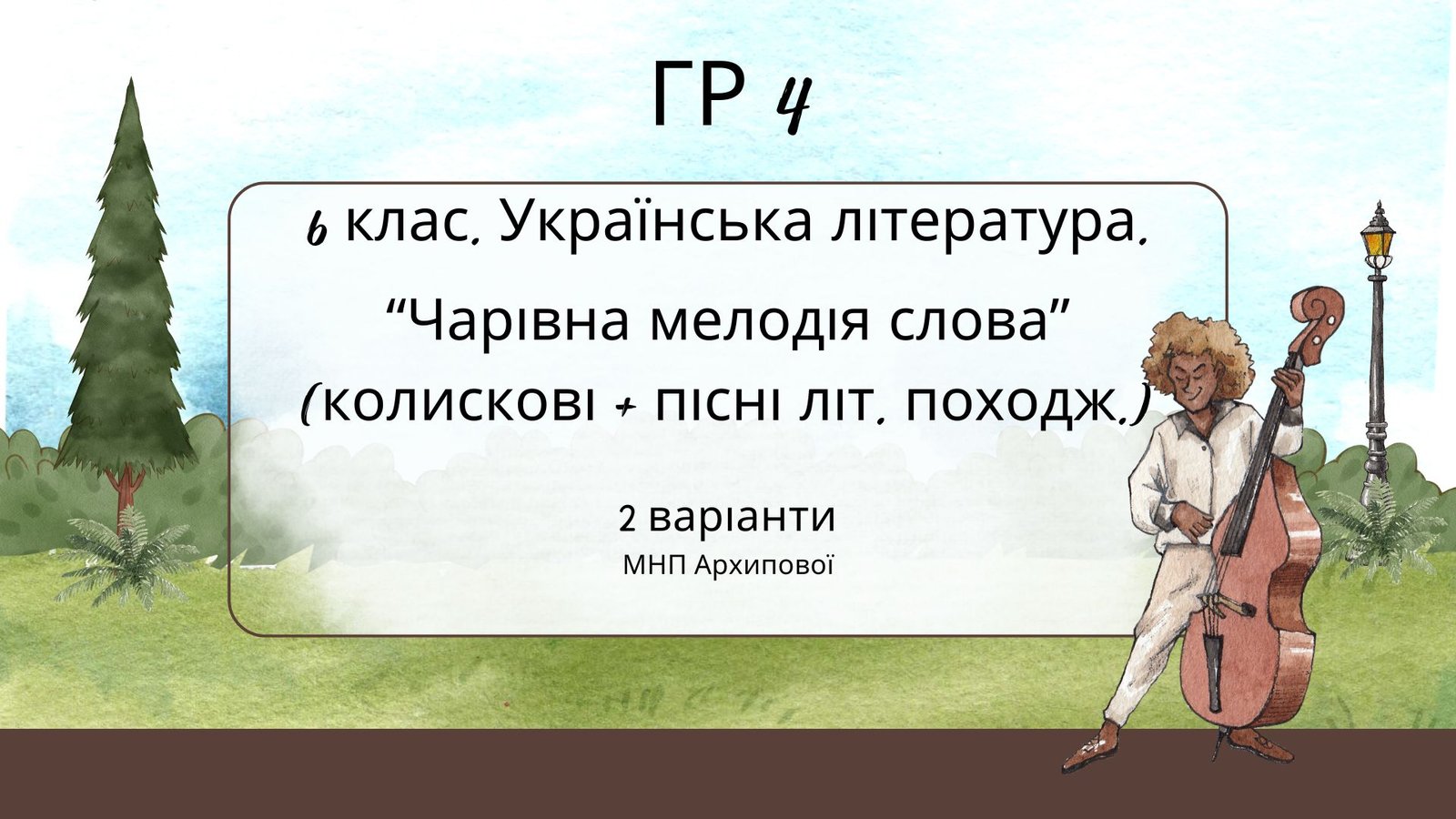 ГР 4

6 клас. Українська література.

“Чарівна мелодія слова”

(колискові + пісні літ. походж.)

2 варіанти

МНП Архипової